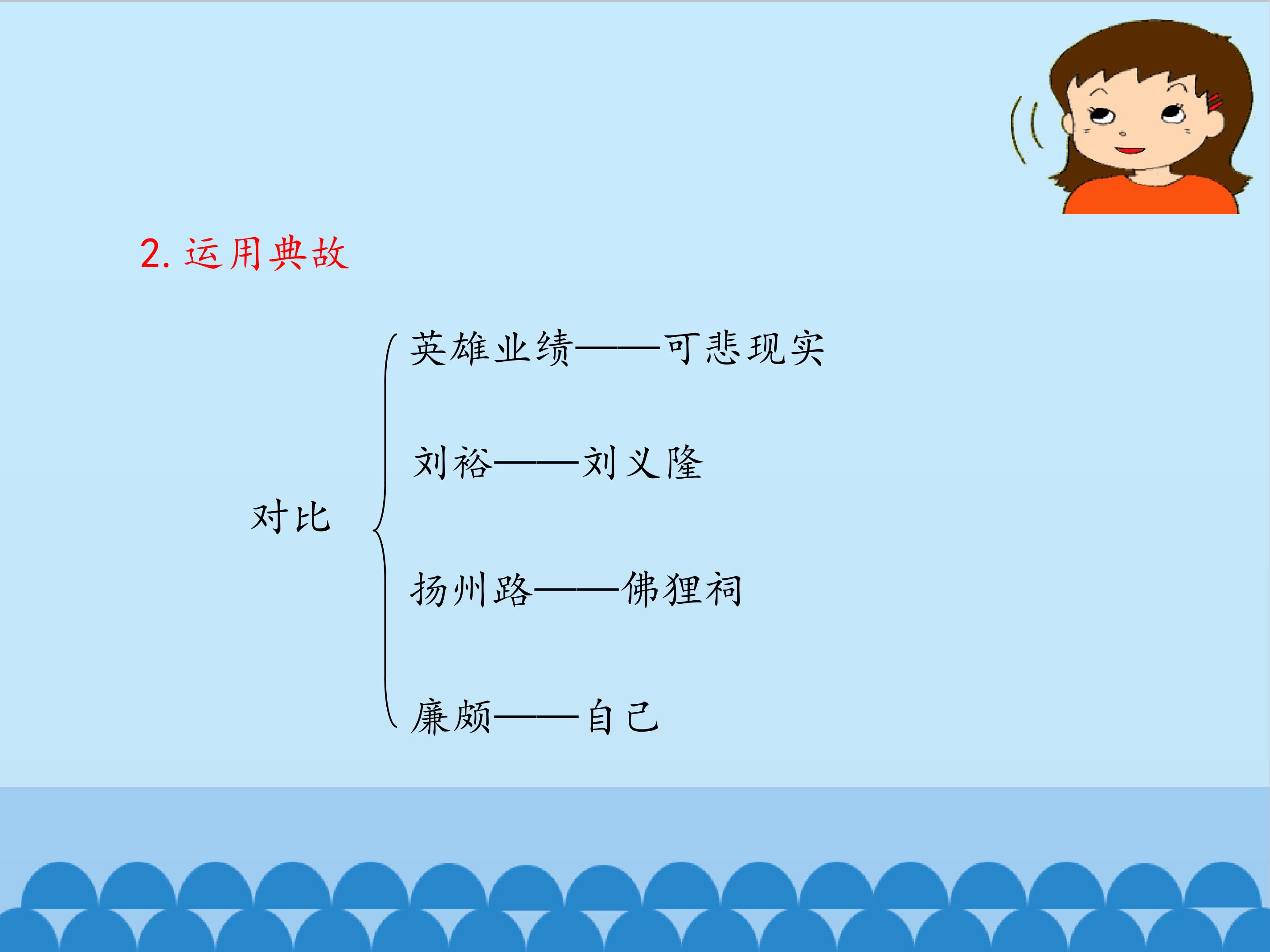 2.运用典故

对比

英雄业绩——可悲现实

刘裕——刘义隆

扬州路——佛狸祠

廉颇——自己